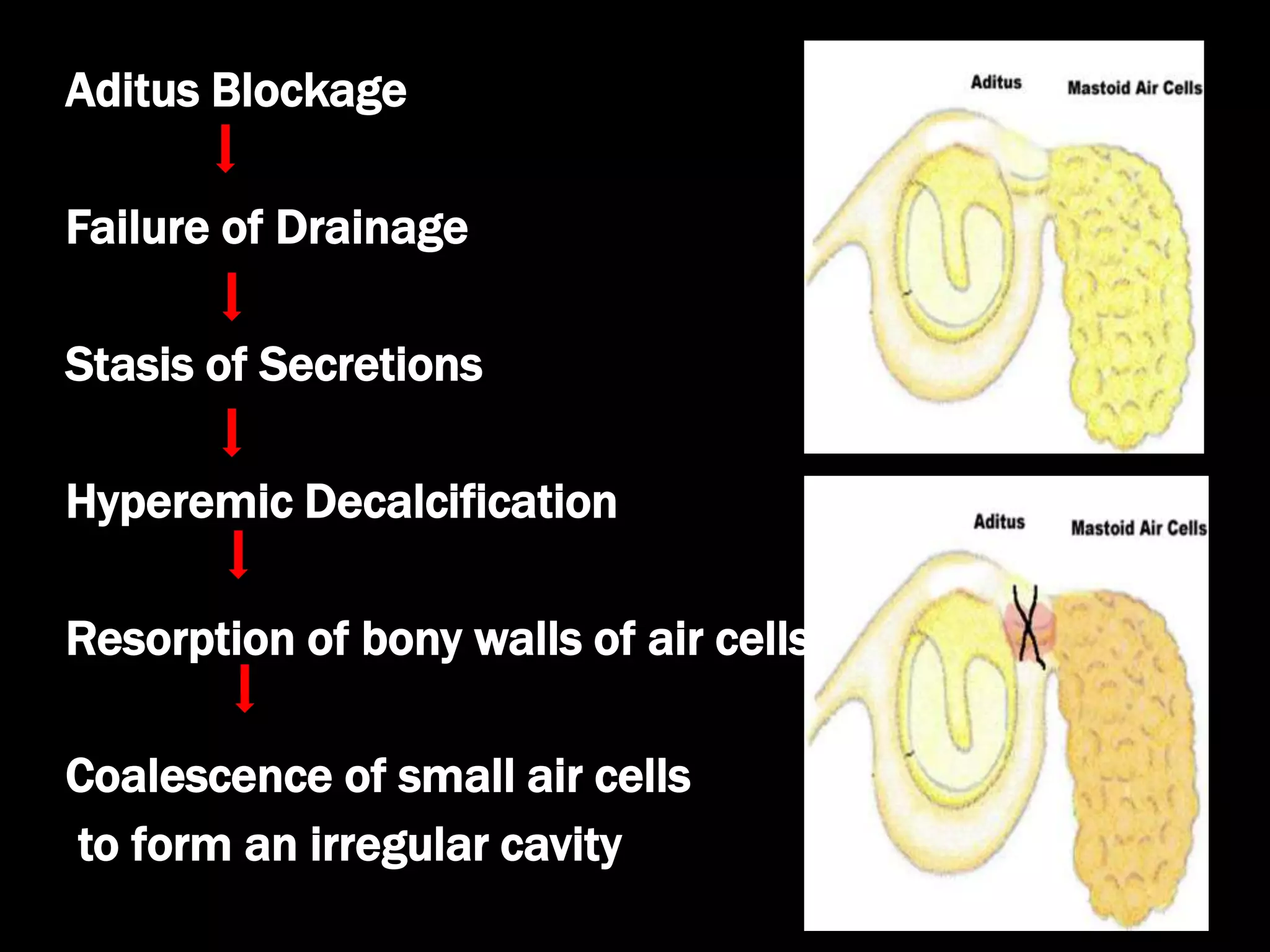 Aditus Blockage

Failure of Drainage

Stasis of Secretions

Hyperemic Decalcification

Resorption of bony walls of air cells

Coalescence of small air cells to form an irregular cavity

Aditus
Mastoid Air Cells

Aditus
Mastoid Air Cells